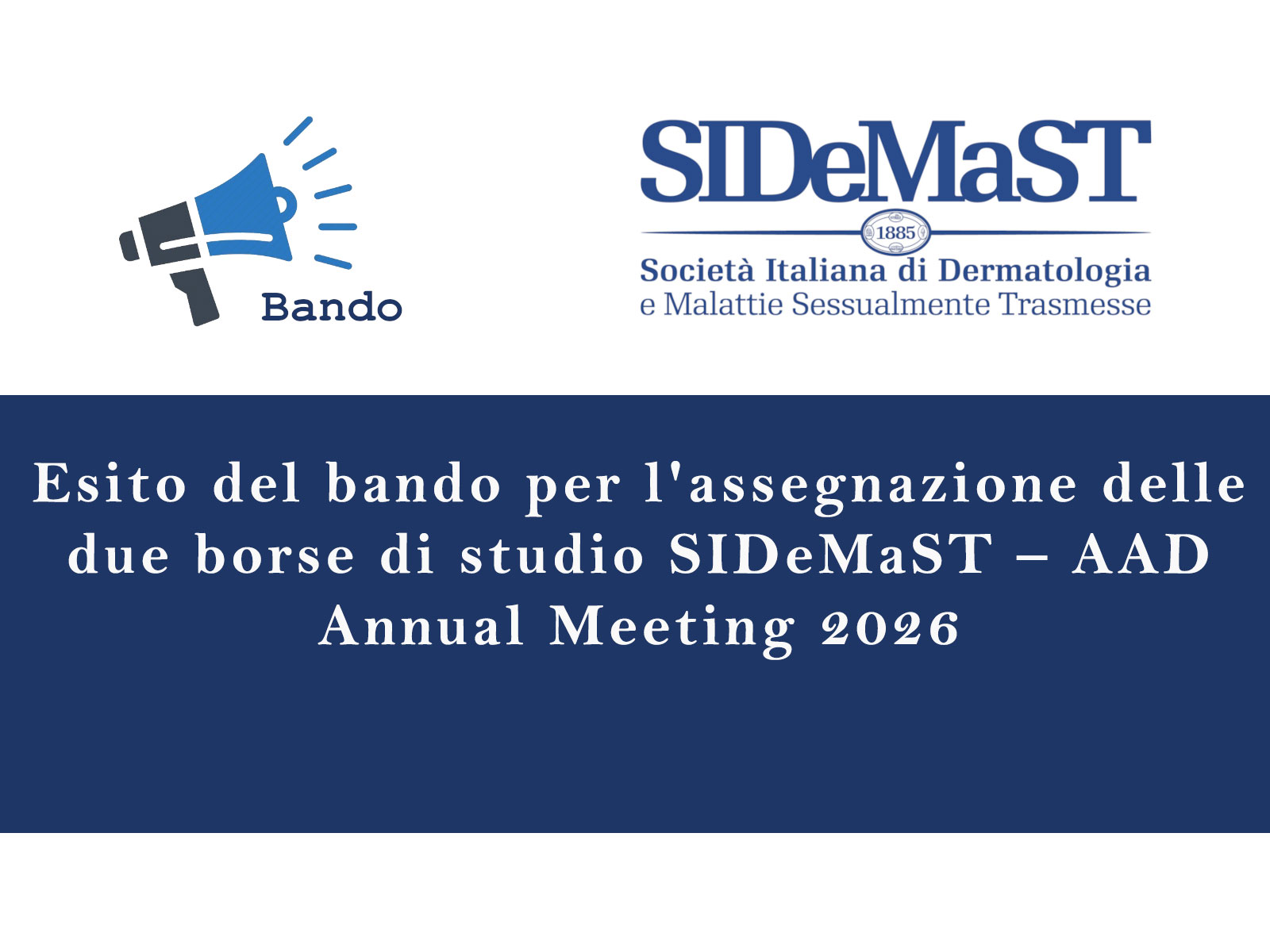 Bando

SIDeMaST
1885
Società Italiana di Dermatologia
e Malattie Sessualmente Trasmesse

Esito del bando per l'assegnazione delle due borse di studio SIDeMaST – AAD Annual Meeting 2026